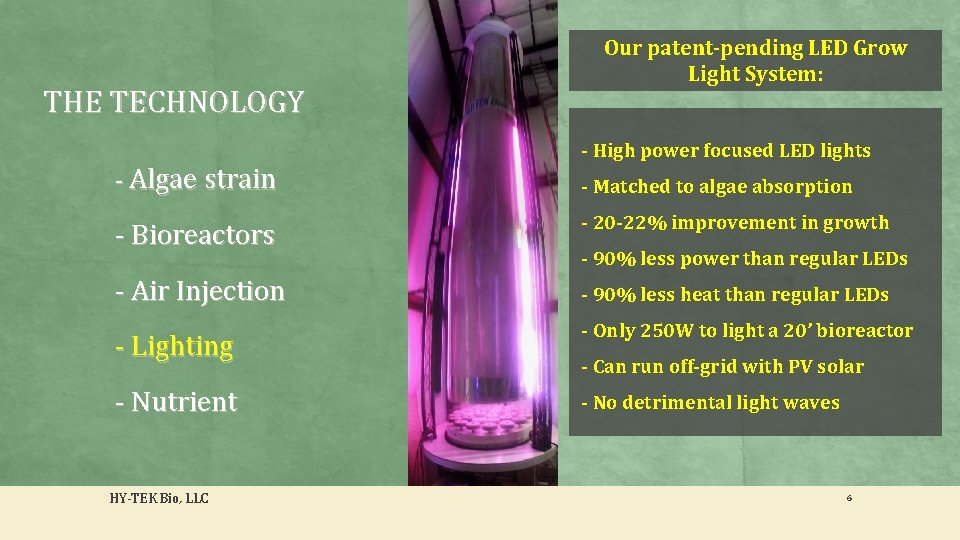 THE TECHNOLOGY

- Algae strain

- Bioreactors

- Air Injection

- Lighting

- Nutrient

Our patent-pending LED Grow Light System:

- High power focused LED lights
- Matched to algae absorption
- 20-22% improvement in growth
- 90% less power than regular LEDs
- 90% less heat than regular LEDs
- Only 250W to light a 20' bioreactor
- Can run off-grid with PV solar
- No detrimental light waves

HY-TEK Bio, LLC

6